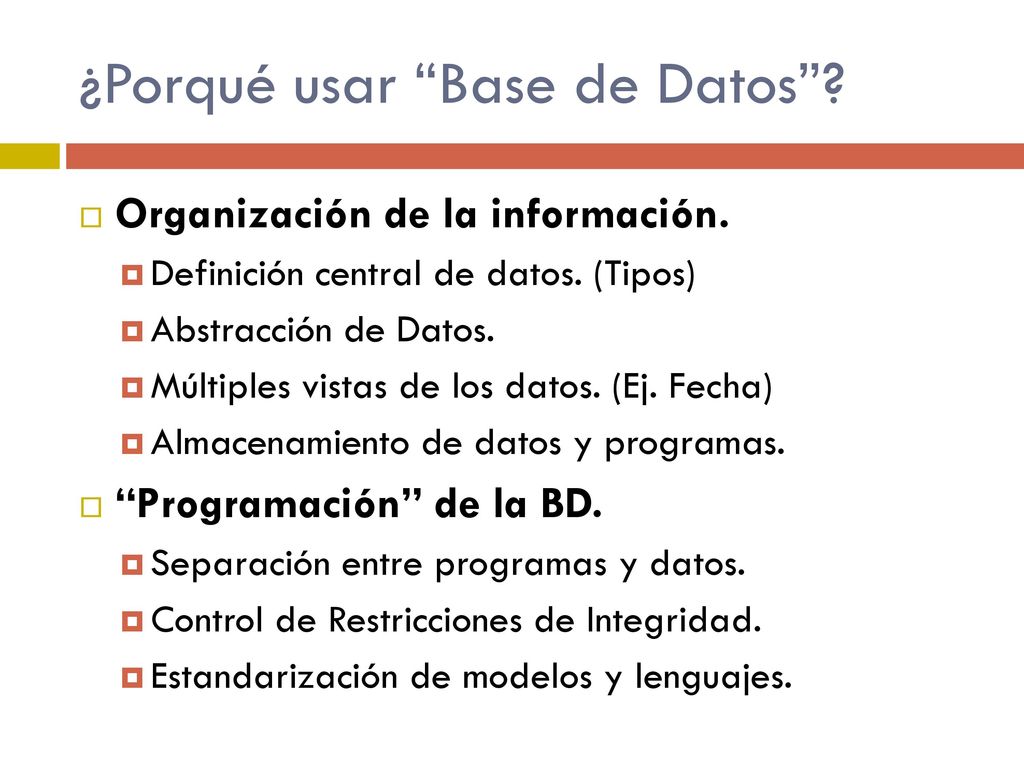 ¿Porqué usar “Base de Datos”?

Organización de la información.

Definición central de datos. (Tipos)

Abstracción de Datos.

Múltiples vistas de los datos. (Ej. Fecha)

Almacenamiento de datos y programas.

“Programación” de la BD.

Separación entre programas y datos.

Control de Restricciones de Integridad.

Estandarización de modelos y lenguajes.